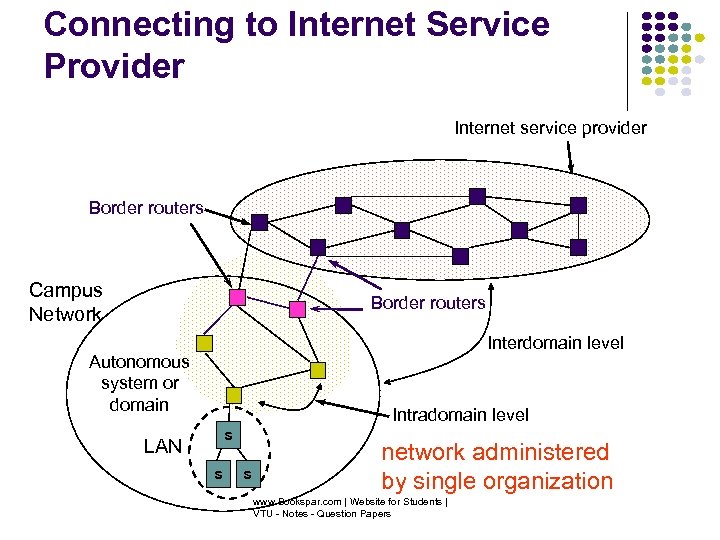 Connecting to Internet Service Provider

Internet service provider

Border routers

Campus Network

Border routers

Interdomain level

Autonomous system or domain

Intradomain level

LAN

s

s

s

network administered by single organization

www.Bookspar.com | Website for Students | VTU - Notes - Question Papers